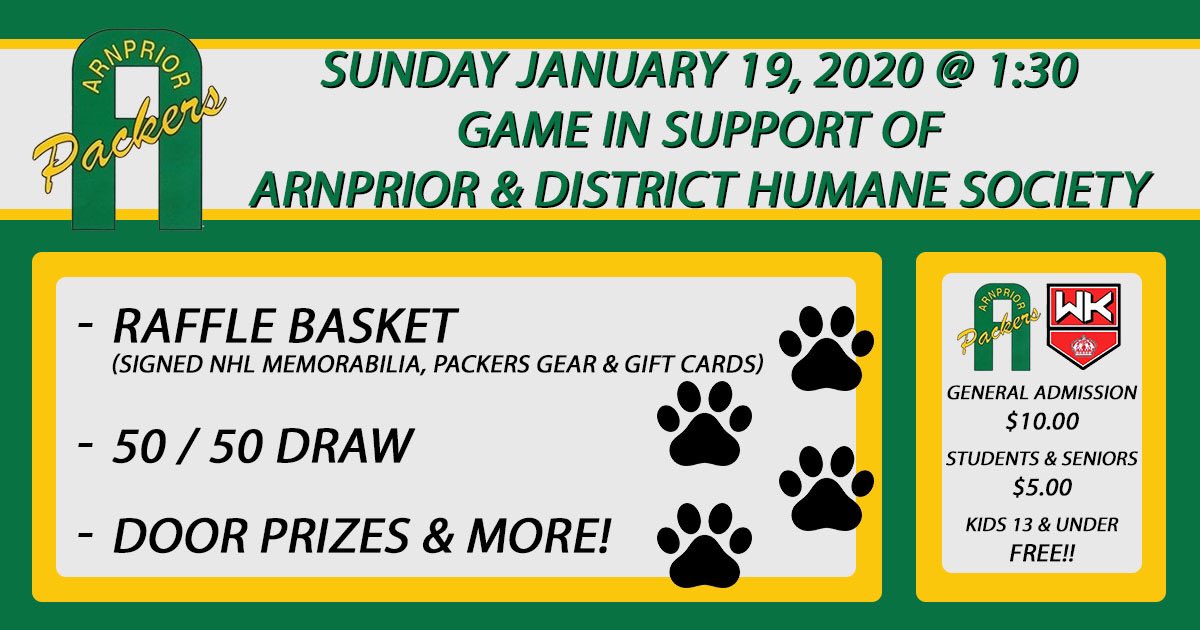 ARNPRIOR
Packers

SUNDAY JANUARY 19, 2020 @ 1:30
GAME IN SUPPORT OF
ARNPRIOR & DISTRICT HUMANE SOCIETY

- RAFFLE BASKET
(SIGNED NHL MEMORABILIA, PACKERS GEAR & GIFT CARDS)

- 50 / 50 DRAW

- DOOR PRIZES & MORE!

ARNPRIOR
Packers

WK

GENERAL ADMISSION
$10.00

STUDENTS & SENIORS
$5.00

KIDS 13 & UNDER
FREE!!